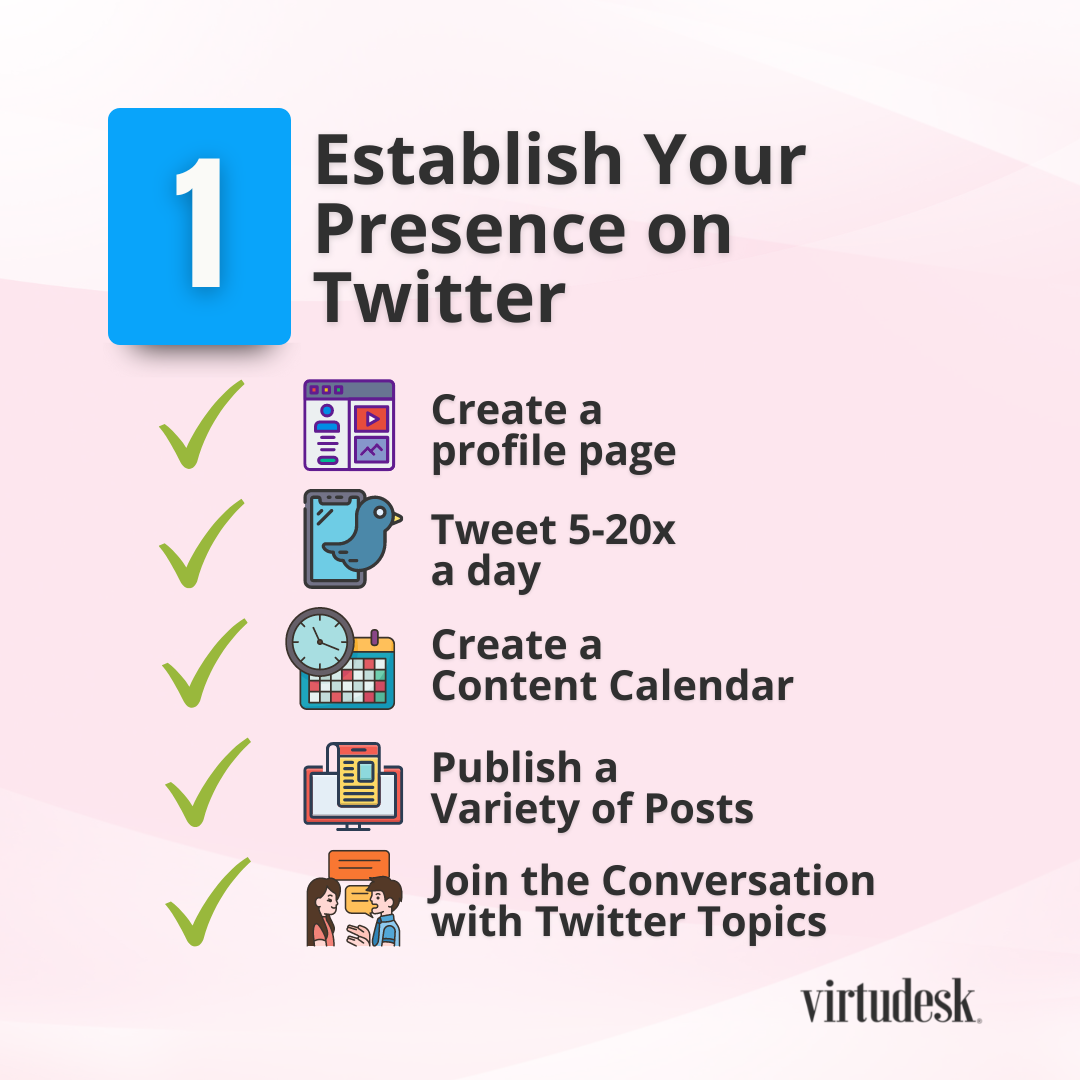 1

Establish Your Presence on Twitter

Create a profile page

Tweet 5-20x a day

Create a Content Calendar

Publish a Variety of Posts

Join the Conversation with Twitter Topics

virtudesk.